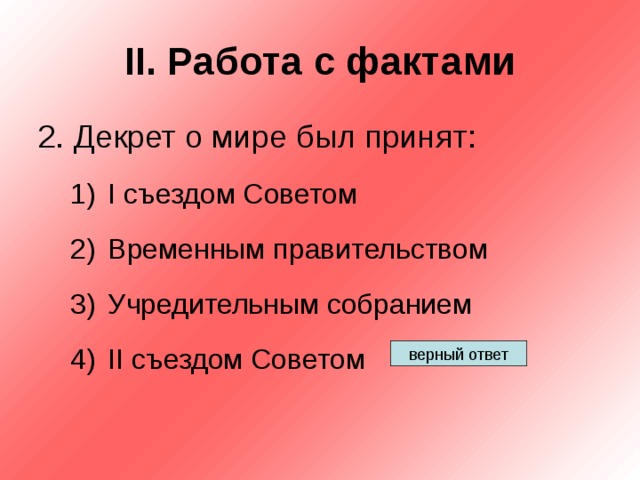 II. Работа с фактами

2. Декрет о мире был принят:

1) I съездом Советом

2) Временным правительством

3) Учредительным собранием

4) II съездом Советом

верный ответ